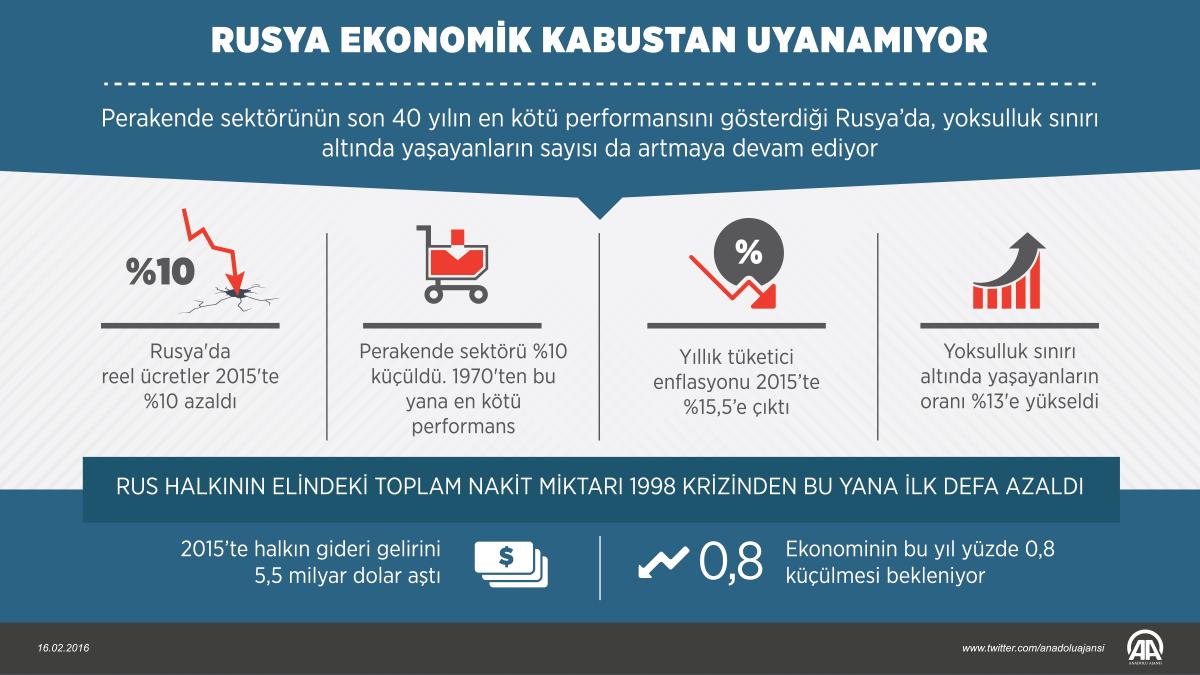 RUSYA EKONOMİK KABUSTAN UYANAMIYOR

Perakende sektörünün son 40 yılın en kötü performansını gösterdiği Rusya'da, yoksulluk sınırı altında yaşayanların sayısı da artmaya devam ediyor

%10

Rusya'da reel ücretler 2015'te %10 azaldı

Perakende sektörü %10 küçüldü. 1970'ten bu yana en kötü performans

%

Yıllık tüketici enflasyonu 2015'te %15,5'e çıktı

Yoksulluk sınırı altında yaşayanların oranı %13'e yükseldi

RUS HALKININ ELİNDEKİ TOPLAM NAKİT MİKTARI 1998 KRİZİNDEN BU YANA İLK DEFA AZALDI

2015'te halkın gideri gelirini 5,5 milyar dolar aştı

$

0,8

Ekonominin bu yıl yüzde 0,8 küçülmesi bekleniyor

16.02.2016

www.twitter.com/anadoluajansi

AA
ANADOLU AJANSI